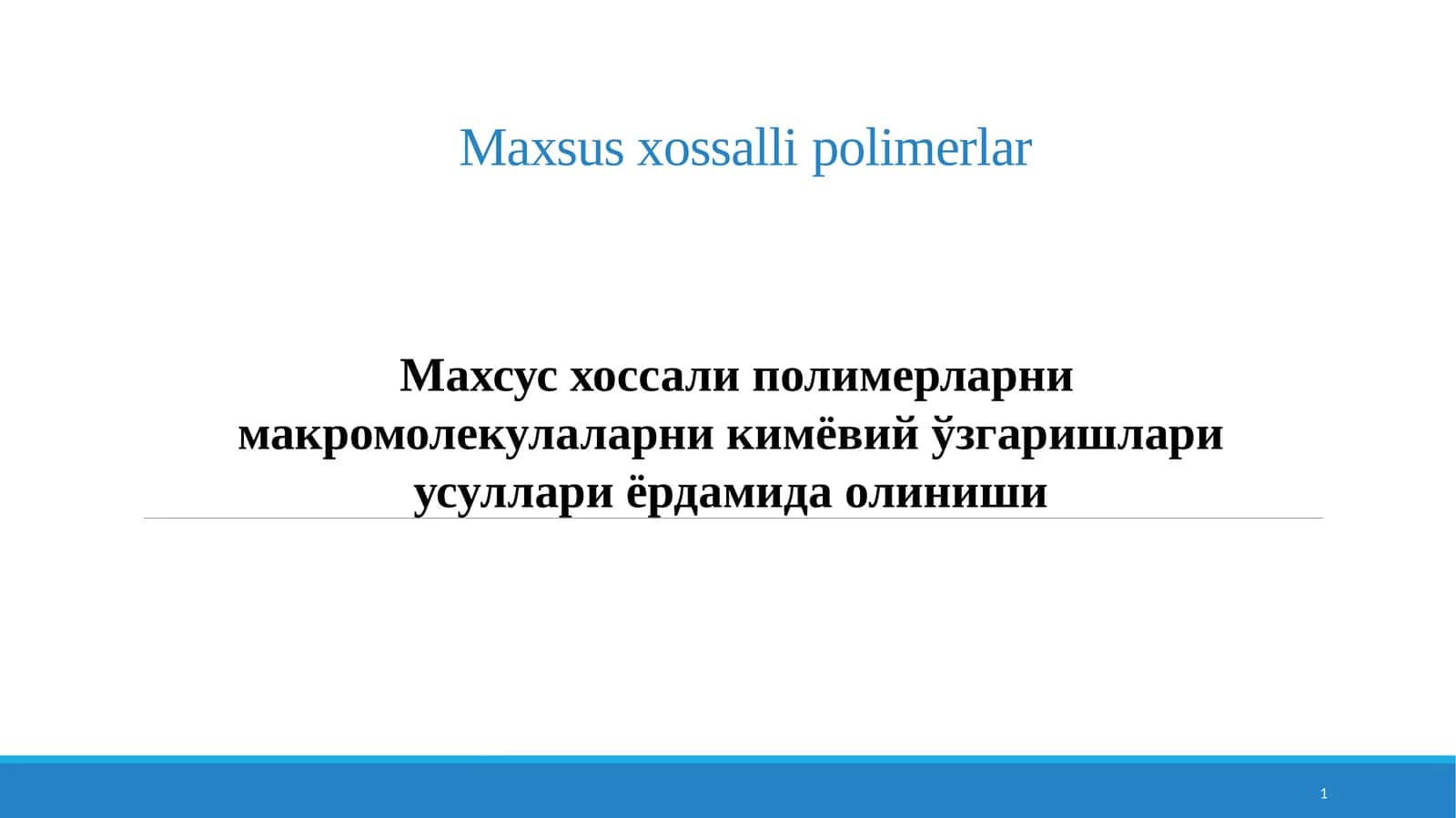 Maxsus xossalli polimerlar

Махсус хоссали полимерларни макромолекулаларни кимёвий ўзгаришлари усуллари ёрдамида олиниши

1